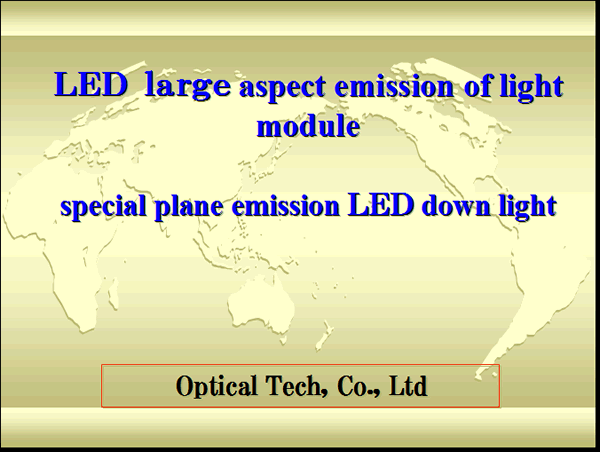 LED large aspect emission of light module

special plane emission LED down light

Optical Tech, Co., Ltd